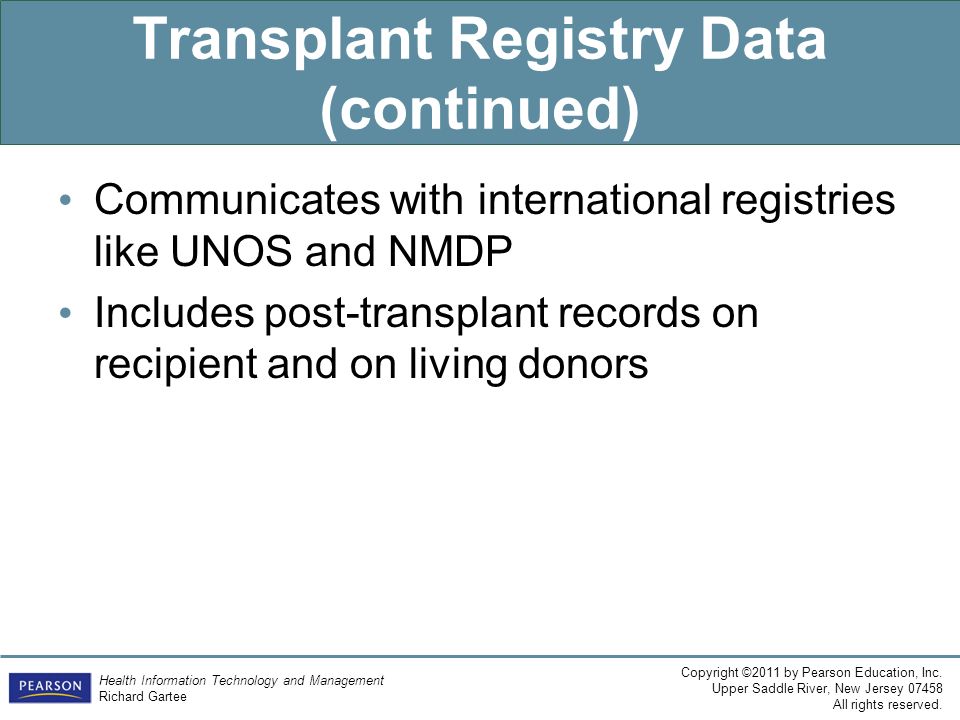 Transplant Registry Data (continued)

• Communicates with international registries like UNOS and NMDP
• Includes post-transplant records on recipient and on living donors

PEARSON

Health Information Technology and Management
Richard Gartee

Copyright ©2011 by Pearson Education, Inc.
Upper Saddle River, New Jersey 07458
All rights reserved.